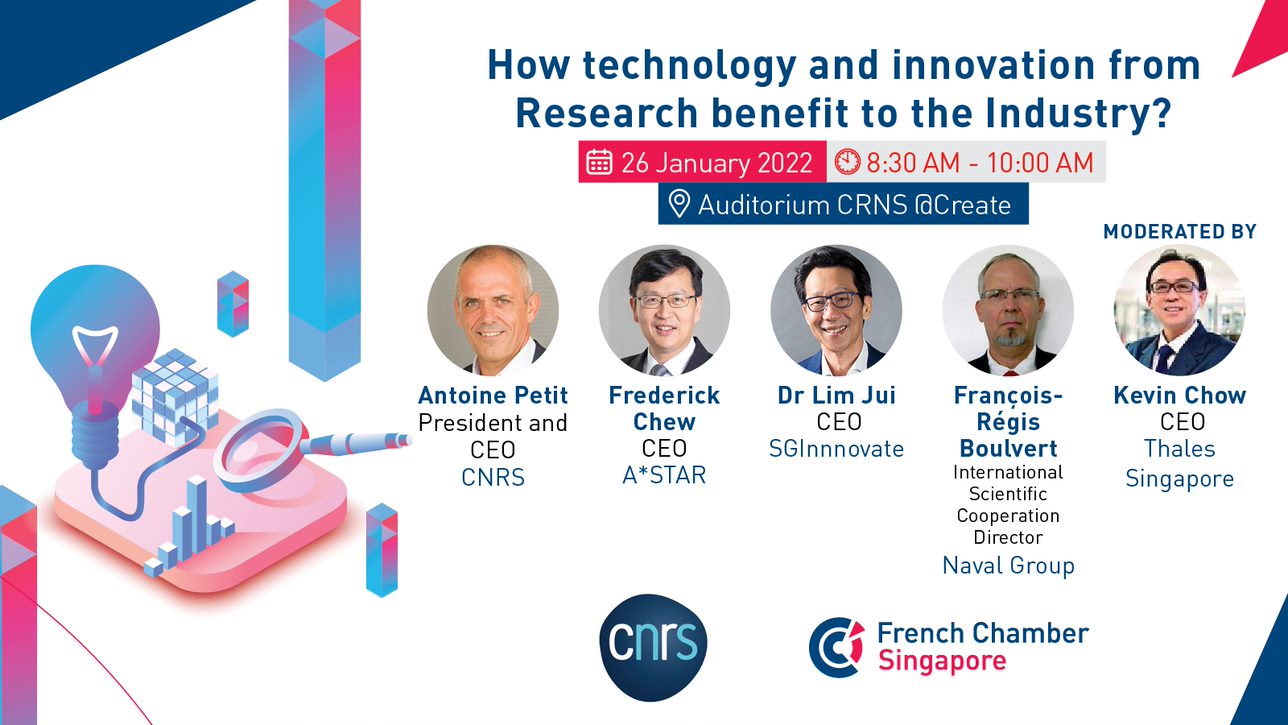 How technology and innovation from Research benefit to the Industry?

26 January 2022 8:30 AM - 10:00 AM

Auditorium CRNS @Create

MODERATED BY

Antoine Petit
President and CEO
CNRS

Frederick Chew
CEO
A*STAR

Dr Lim Jui
CEO
SGInnnovate

François-Régis Boulvert
International Scientific Cooperation Director
Naval Group

Kevin Chow
CEO
Thales Singapore

cnrs

French Chamber Singapore